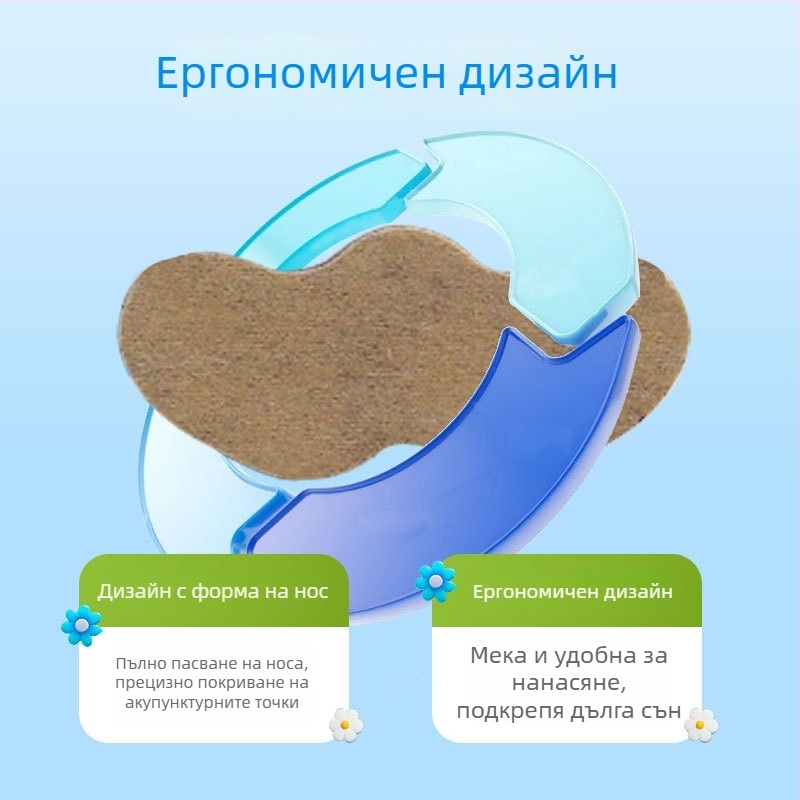 Ергономичен дизайн

Дизайн с форма на нос

Пълно пасване на носа, прецизно покриване на акупунктурните точки

Ергономичен дизайн

Мека и удобна за нанасяне, подкрепя дълга сън